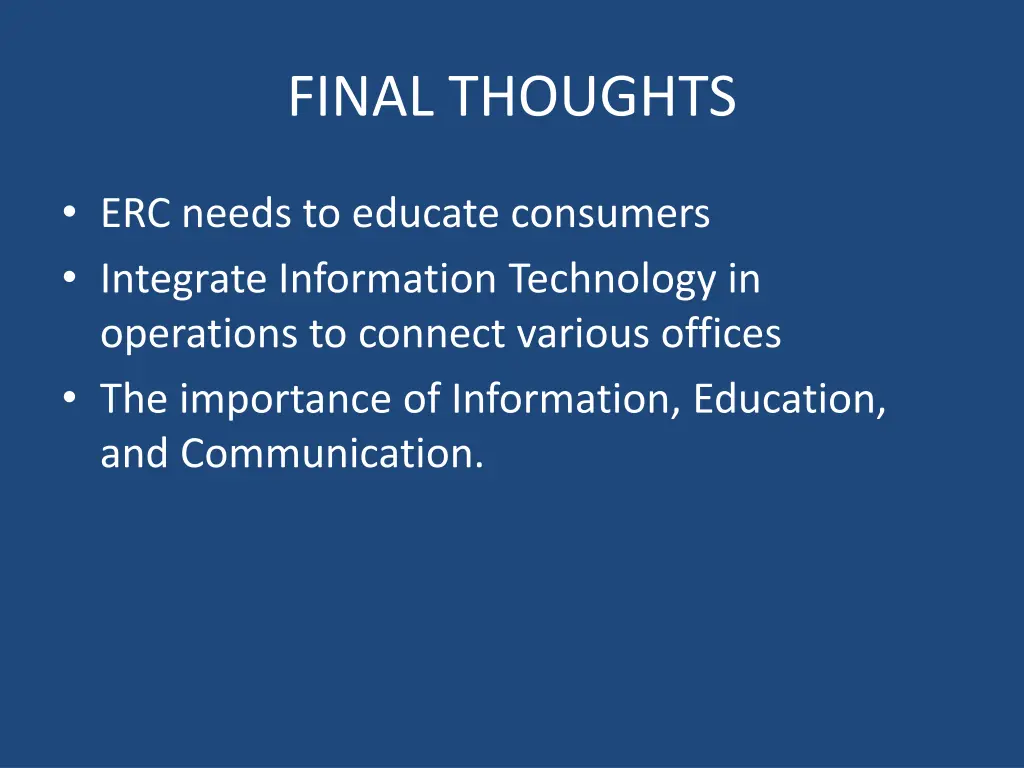 FINAL THOUGHTS

• ERC needs to educate consumers
• Integrate Information Technology in operations to connect various offices
• The importance of Information, Education, and Communication.